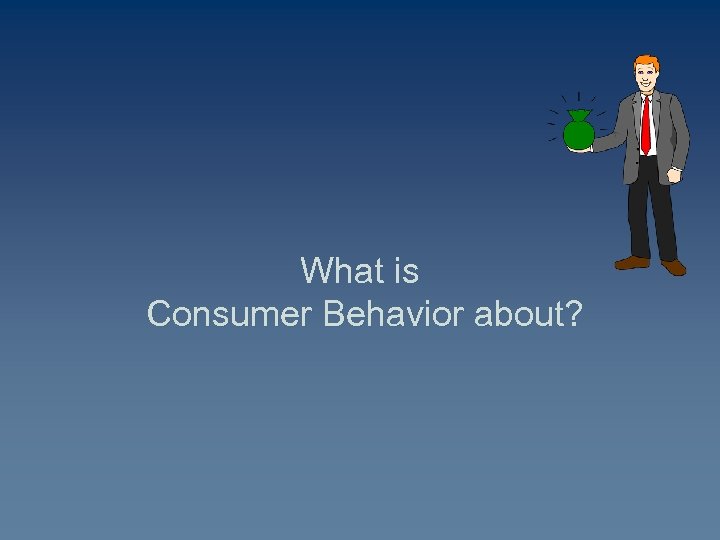 What is
Consumer Behavior about?